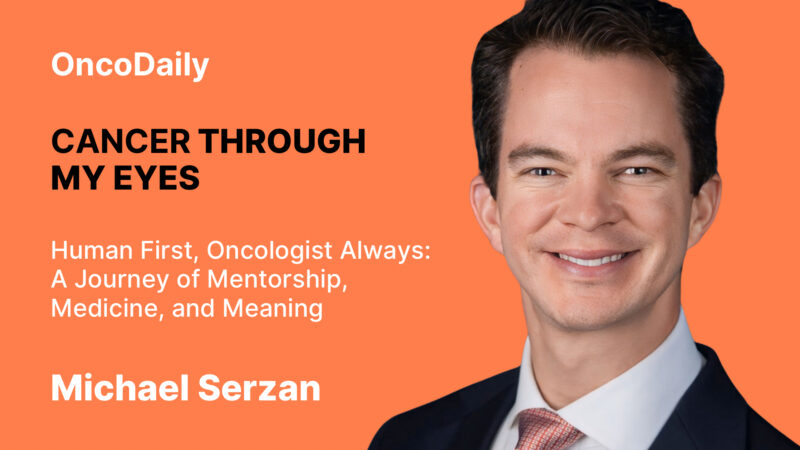 OncoDaily

CANCER THROUGH MY EYES

Human First, Oncologist Always: A Journey of Mentorship, Medicine, and Meaning

Michael Serzan